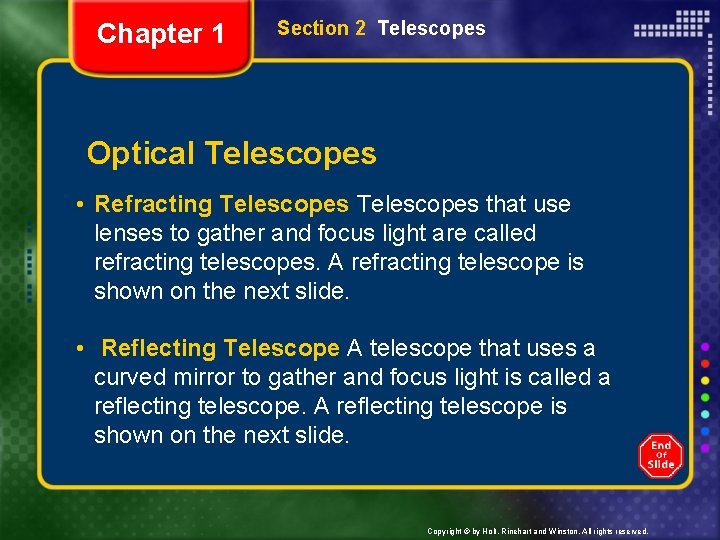 Chapter 1

Section 2 Telescopes

Optical Telescopes

• Refracting Telescopes Telescopes that use lenses to gather and focus light are called refracting telescopes. A refracting telescope is shown on the next slide.

• Reflecting Telescope A telescope that uses a curved mirror to gather and focus light is called a reflecting telescope. A reflecting telescope is shown on the next slide.

End Of Slide

Copyright © by Holt, Rinehart and Winston. All rights reserved.